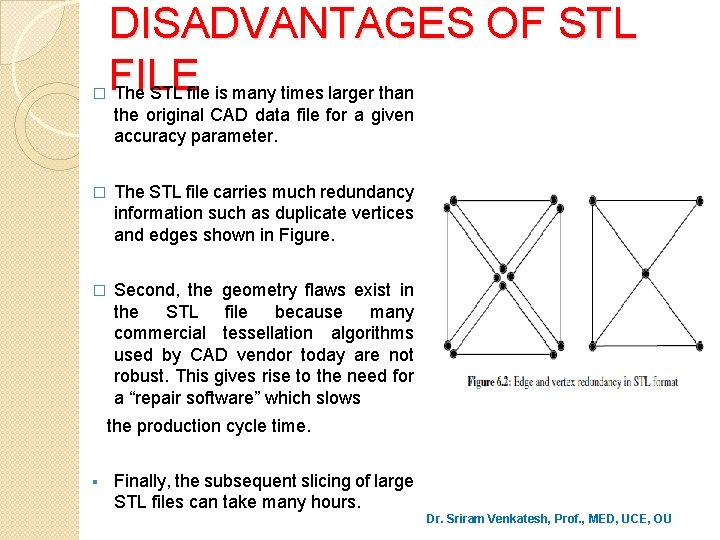 DISADVANTAGES OF STL FILE

□ The STL file is many times larger than the original CAD data file for a given accuracy parameter.

□ The STL file carries much redundancy information such as duplicate vertices and edges shown in Figure.

□ Second, the geometry flaws exist in the STL file because many commercial tessellation algorithms used by CAD vendor today are not robust. This gives rise to the need for a "repair software" which slows

the production cycle time.

▪ Finally, the subsequent slicing of large STL files can take many hours.

Figure 6.2: Edge and vertex redundancy in STL format

Dr. Sriram Venkatesh, Prof., MED, UCE, OU